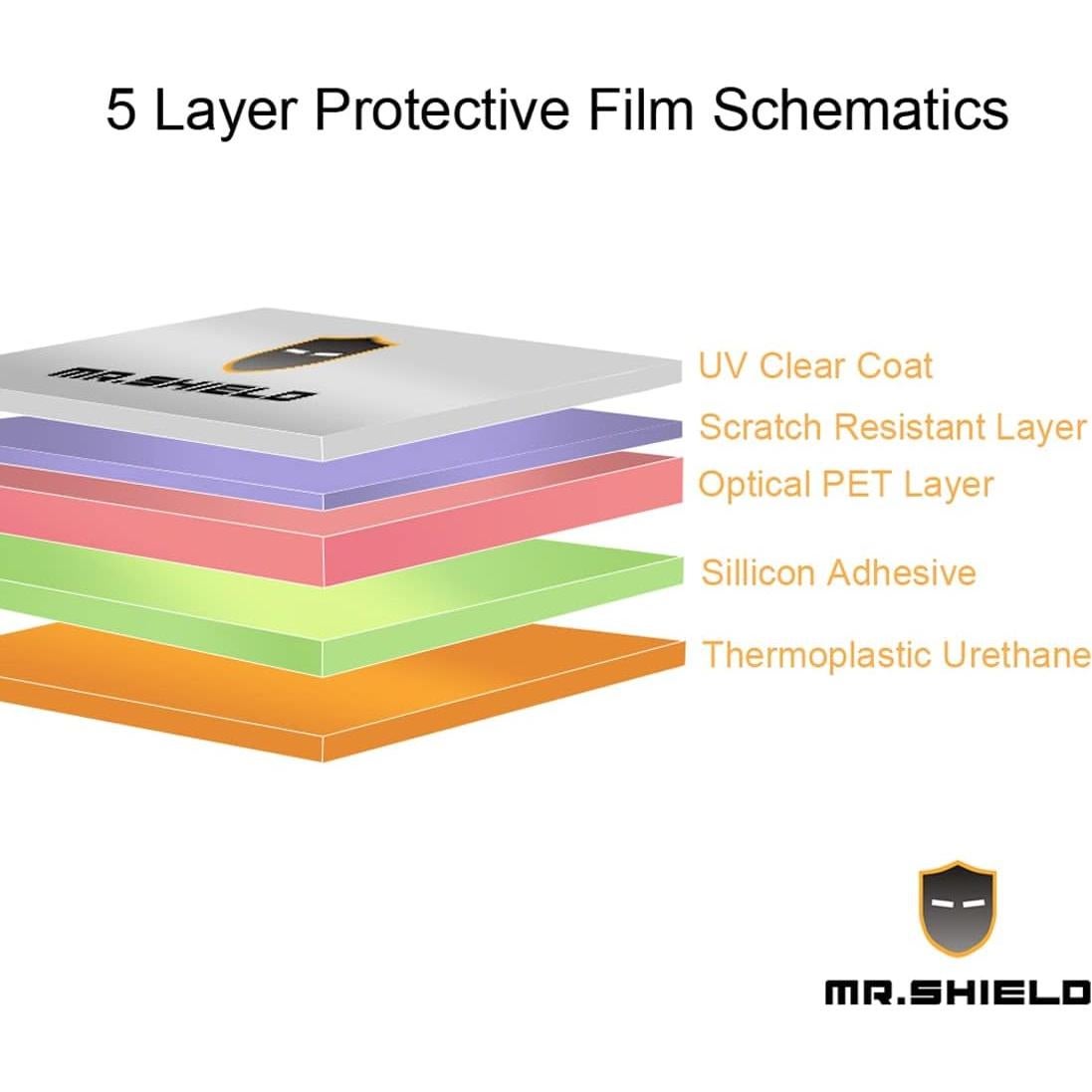 5 Layer Protective Film Schematics

MR.SHIELD

UV Clear Coat

Scratch Resistant Layer

Optical PET Layer

Sillicon Adhesive

Thermoplastic Urethane

MR.SHIELD